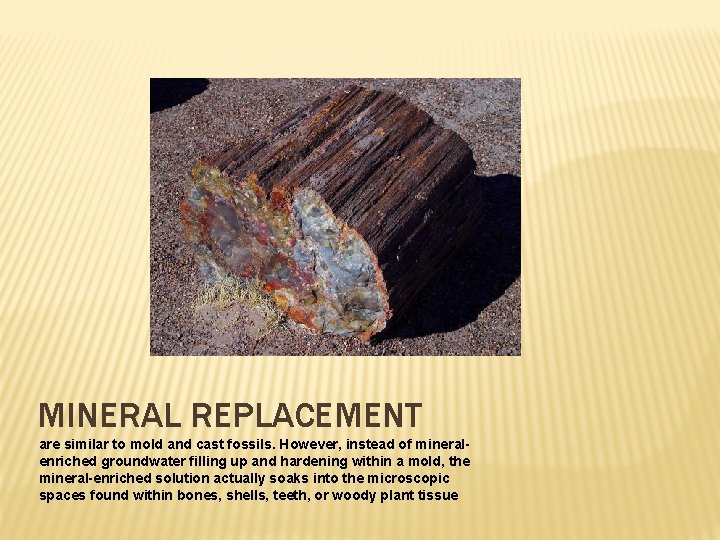 MINERAL REPLACEMENT

are similar to mold and cast fossils. However, instead of mineral-enriched groundwater filling up and hardening within a mold, the mineral-enriched solution actually soaks into the microscopic spaces found within bones, shells, teeth, or woody plant tissue